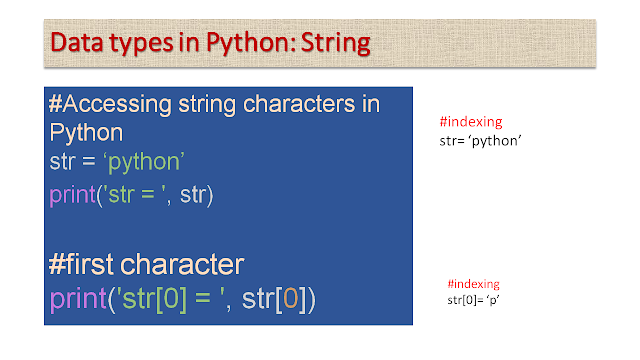 Data types in Python: String

#Accessing string characters in Python
str = ‘python’
print('str = ', str)

#first character
print('str[0] = ', str[0])

#indexing
str= ‘python’

#indexing
str[0]= ‘p’